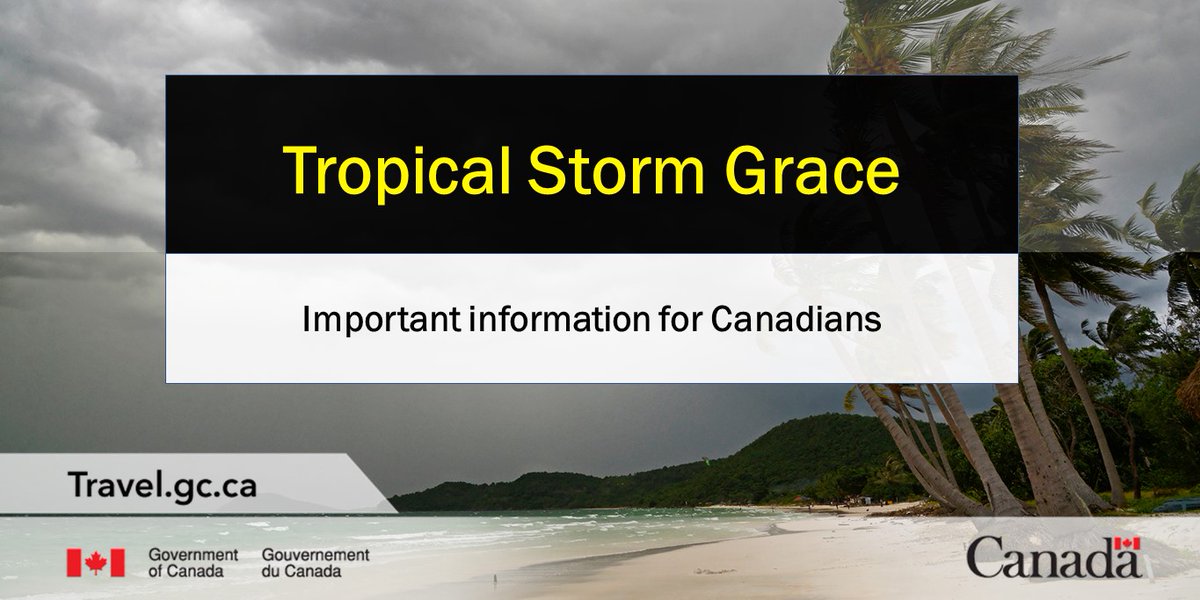 Tropical Storm Grace

Important information for Canadians

Travel.gc.ca

Government of Canada Gouvernement du Canada

Canada